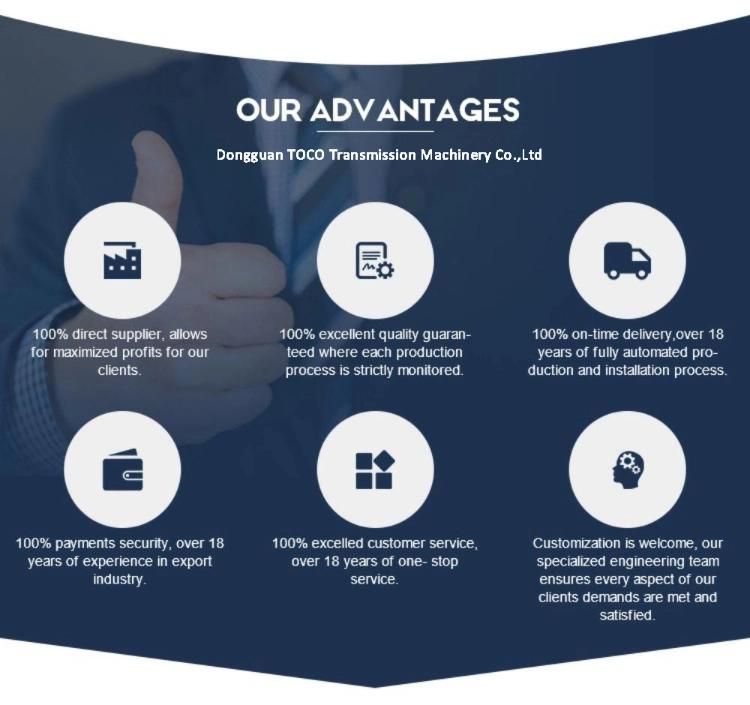 OUR ADVANTAGES

Dongguan TOCO Transmission Machinery Co.,Ltd

100% direct supplier, allows for maximized profits for our clients.

100% excellent quality guaranteed where each production process is strictly monitored.

100% on-time delivery,over 18 years of fully automated production and installation process.

100% payments security, over 18 years of experience in export industry.

100% excelled customer service, over 18 years of one- stop service.

Customization is welcome, our specialized engineering team ensures every aspect of our clients demands are met and satisfied.